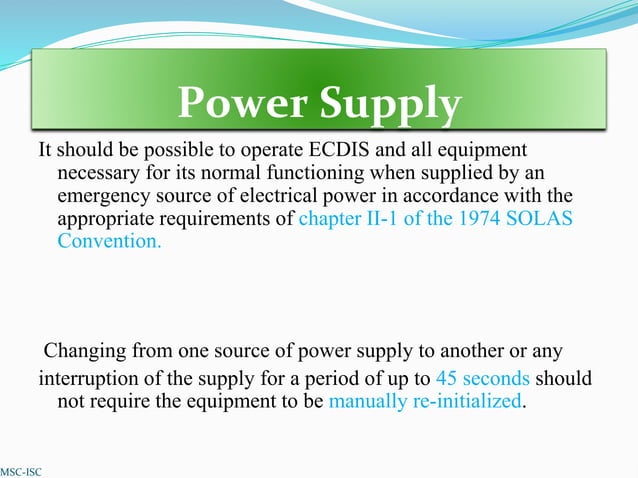 Power Supply

It should be possible to operate ECDIS and all equipment necessary for its normal functioning when supplied by an emergency source of electrical power in accordance with the appropriate requirements of chapter II-1 of the 1974 SOLAS Convention.

Changing from one source of power supply to another or any interruption of the supply for a period of up to 45 seconds should not require the equipment to be manually re-initialized.

MSC-ISC